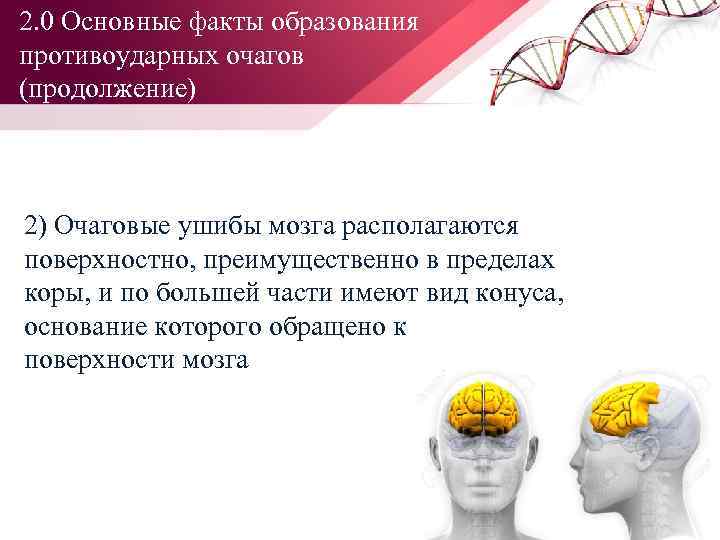 2.0 Основные факты образования противоударных очагов (продолжение)

2) Очаговые ушибы мозга располагаются поверхностно, преимущественно в пределах коры, и по большей части имеют вид конуса, основание которого обращено к поверхности мозга